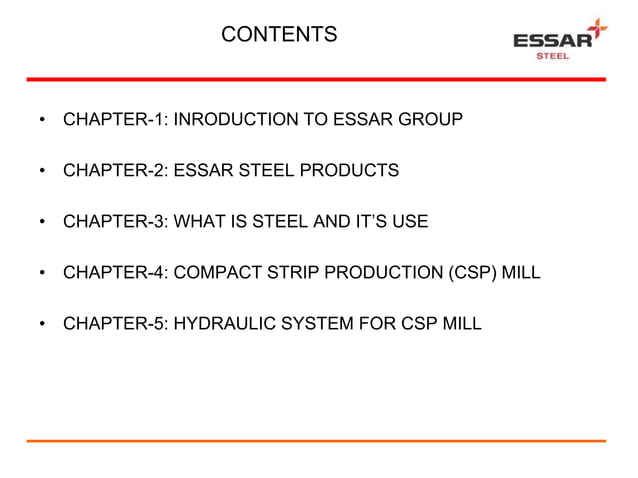 CONTENTS

ESSAR
STEEL

• CHAPTER-1: INRODUCTION TO ESSAR GROUP

• CHAPTER-2: ESSAR STEEL PRODUCTS

• CHAPTER-3: WHAT IS STEEL AND IT'S USE

• CHAPTER-4: COMPACT STRIP PRODUCTION (CSP) MILL

• CHAPTER-5: HYDRAULIC SYSTEM FOR CSP MILL